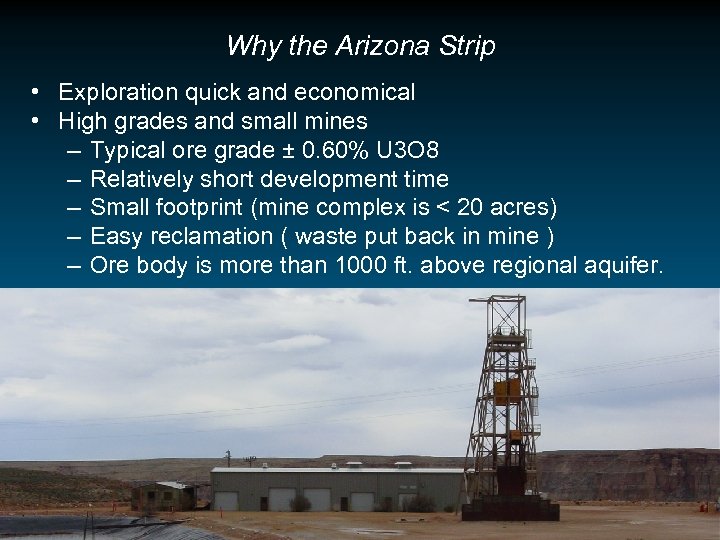 Why the Arizona Strip

• Exploration quick and economical
• High grades and small mines
  – Typical ore grade ± 0.60% U3O8
  – Relatively short development time
  – Small footprint (mine complex is < 20 acres)
  – Easy reclamation ( waste put back in mine )
  – Ore body is more than 1000 ft. above regional aquifer.